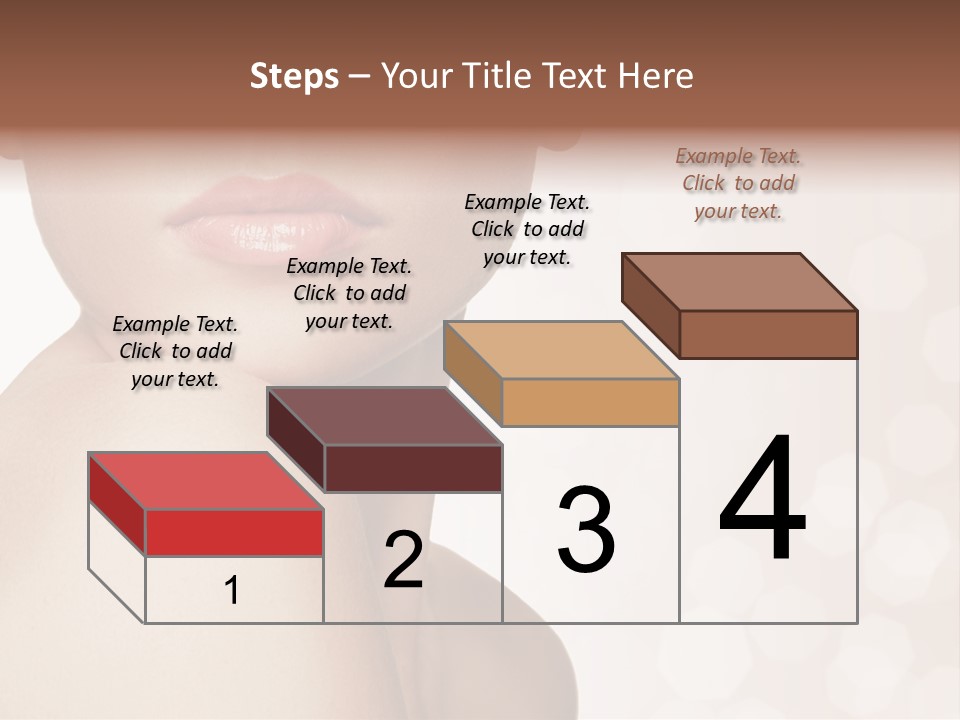 Steps – Your Title Text Here

Example Text. Click to add your text.

Example Text. Click to add your text.

Example Text. Click to add your text.

Example Text. Click to add your text.

1

2

3

4